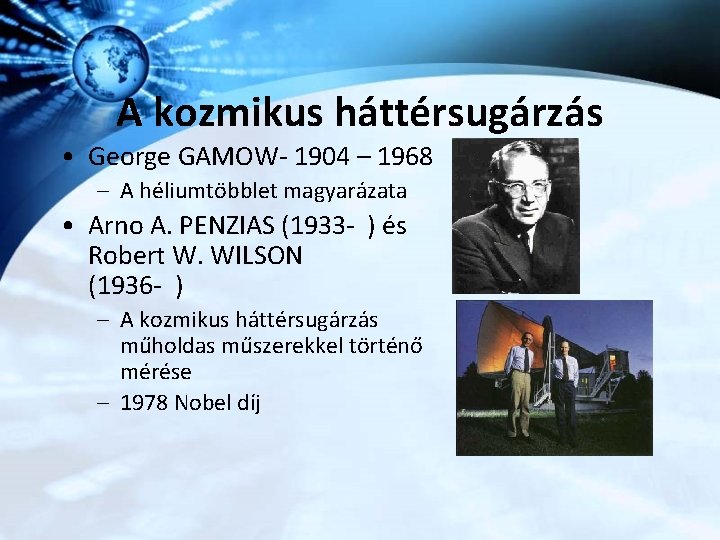 A kozmikus háttérsugárzás

• George GAMOW- 1904 – 1968
  – A héliumtöbblet magyarázata
• Arno A. PENZIAS (1933- ) és Robert W. WILSON (1936- )
  – A kozmikus háttérsugárzás műholdas műszerekkel történő mérése
  – 1978 Nobel díj